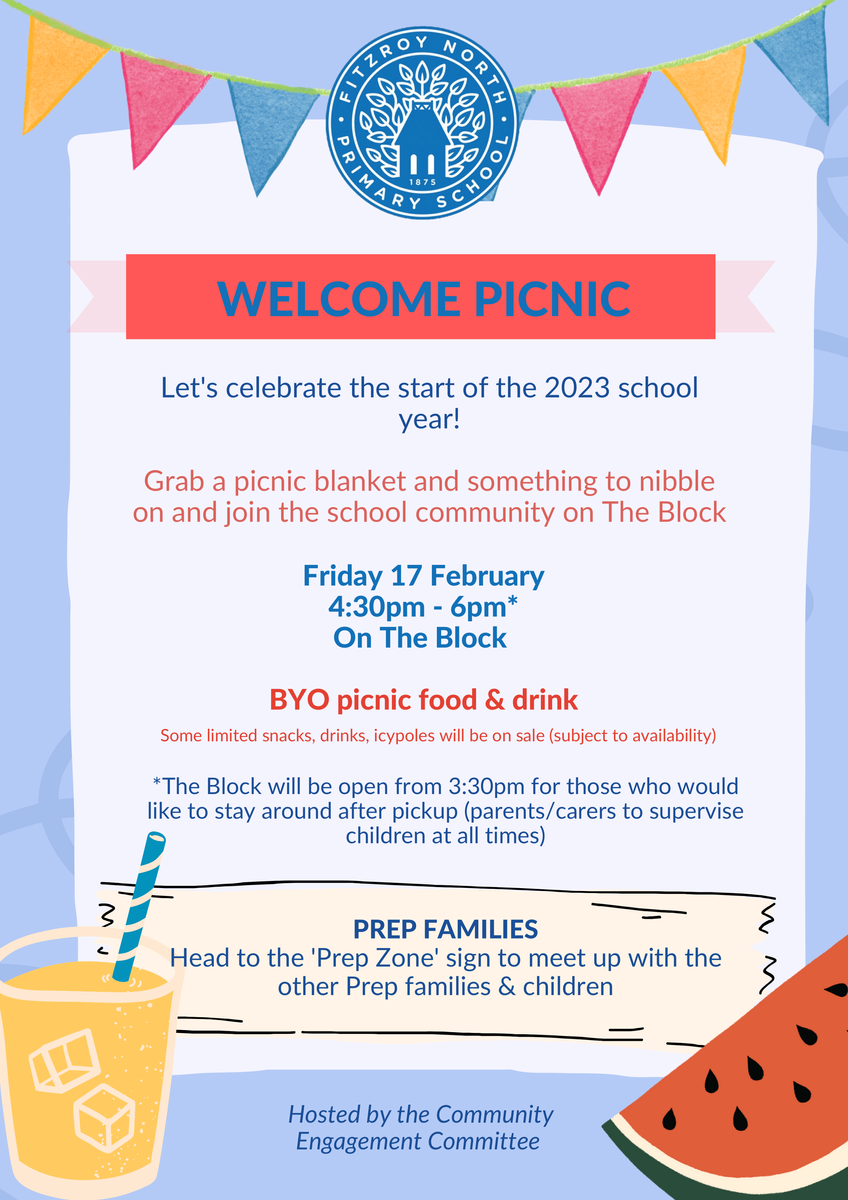 FITZROY NORTH PRIMARY SCHOOL 1875

WELCOME PICNIC

Let's celebrate the start of the 2023 school year!

Grab a picnic blanket and something to nibble on and join the school community on The Block

Friday 17 February
4:30pm - 6pm*
On The Block

BYO picnic food & drink

Some limited snacks, drinks, icypoles will be on sale (subject to availability)

*The Block will be open from 3:30pm for those who would like to stay around after pickup (parents/carers to supervise children at all times)

PREP FAMILIES
Head to the 'Prep Zone' sign to meet up with the other Prep families & children

Hosted by the Community Engagement Committee